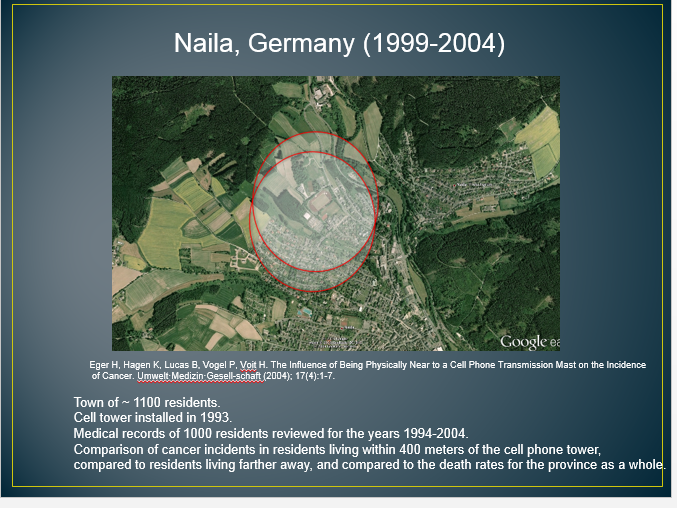 Naila, Germany (1999-2004)

Google ea

Eger H, Hagen K, Lucas B, Vogel P, Voit H. The Influence of Being Physically Near to a Cell Phone Transmission Mast on the Incidence of Cancer. Umwelt·Medizin·Gesell-schaft (2004); 17(4):1-7.

Town of ~ 1100 residents.
Cell tower installed in 1993.
Medical records of 1000 residents reviewed for the years 1994-2004.
Comparison of cancer incidents in residents living within 400 meters of the cell phone tower, compared to residents living farther away, and compared to the death rates for the province as a whole.